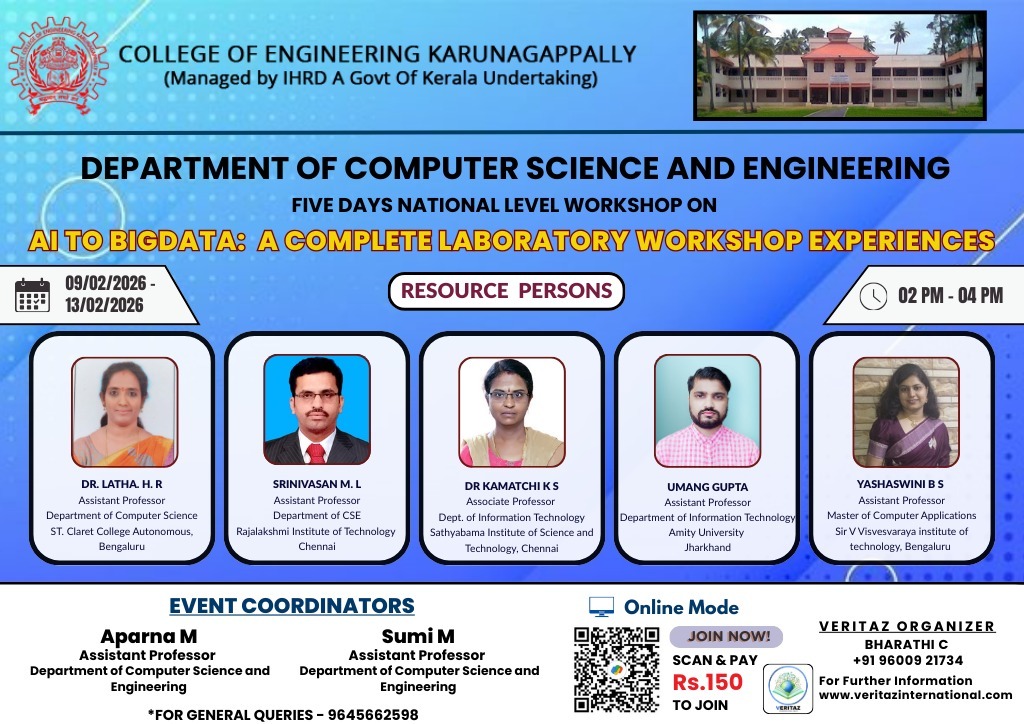 COLLEGE OF ENGINEERING KARUNAGAPPALLY
(Managed by IHRD A Govt Of Kerala Undertaking)

DEPARTMENT OF COMPUTER SCIENCE AND ENGINEERING
FIVE DAYS NATIONAL LEVEL WORKSHOP ON
AI TO BIGDATA: A COMPLETE LABORATORY WORKSHOP EXPERIENCES

09/02/2026 - 13/02/2026

RESOURCE PERSONS

02 PM - 04 PM

DR. LATHA. H. R
Assistant Professor
Department of Computer Science
ST. Claret College Autonomous, Bengaluru

SRINIVASAN M. L
Assistant Professor
Department of CSE
Rajalakshmi Institute of Technology
Chennai

DR KAMATCHI K S
Associate Professor
Dept. of Information Technology
Sathyabama Institute of Science and Technology, Chennai

UMANG GUPTA
Assistant Professor
Department of Information Technology
Amity University
Jharkhand

YASHASWINI B S
Assistant Professor
Master of Computer Applications
Sir V Visvesvaraya institute of technology, Bengaluru

EVENT COORDINATORS

Aparna M
Assistant Professor
Department of Computer Science and Engineering

Sumi M
Assistant Professor
Department of Computer Science and Engineering

*FOR GENERAL QUERIES - 9645662598

Online Mode

JOIN NOW!
SCAN & PAY
Rs.150
TO JOIN

VERITAZ

VERITAZ ORGANIZER
BHARATHI C
+91 96009 21734
For Further Information
www.veritazinternational.com